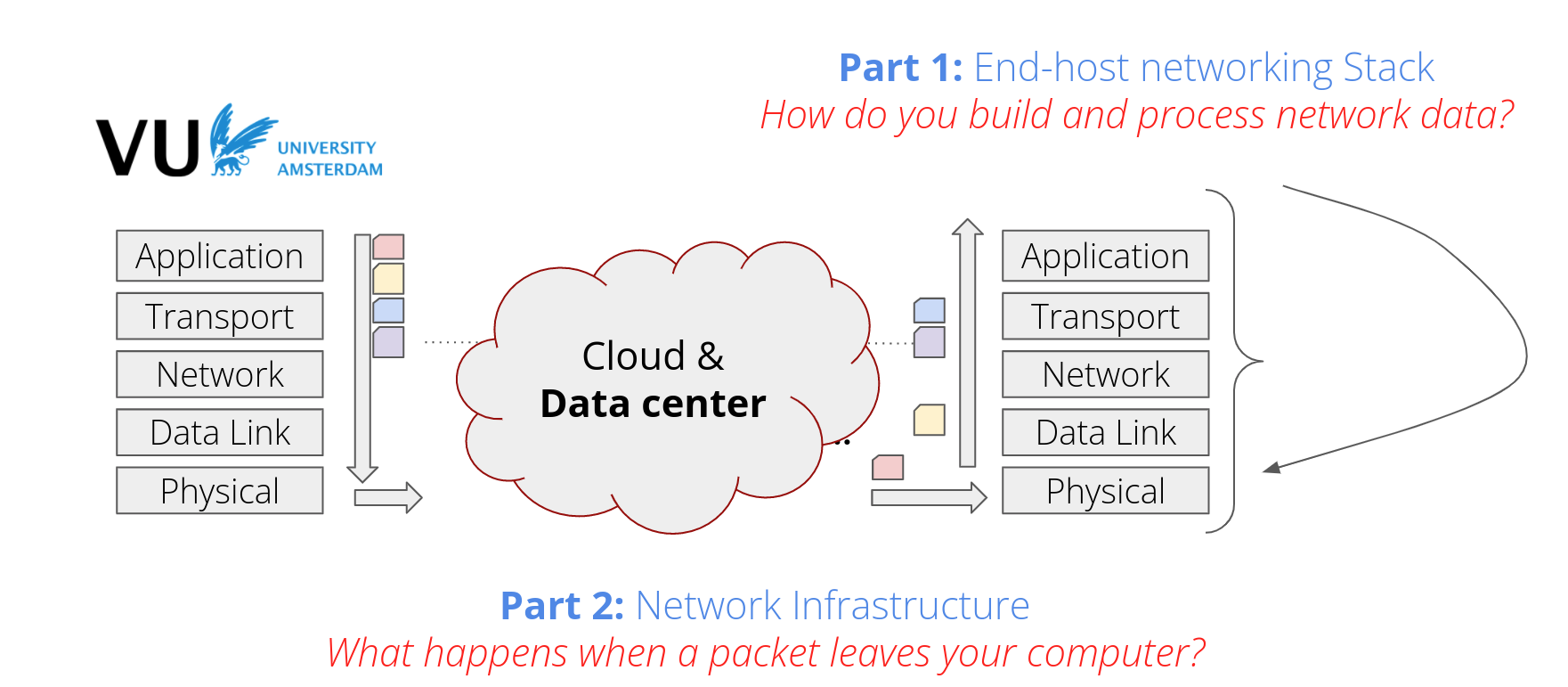 Part 1: End-host networking Stack
How do you build and process network data?

VU UNIVERSITY AMSTERDAM

Application
Transport
Network
Data Link
Physical

Cloud &
Data center

Application
Transport
Network
Data Link
Physical

Part 2: Network Infrastructure
What happens when a packet leaves your computer?